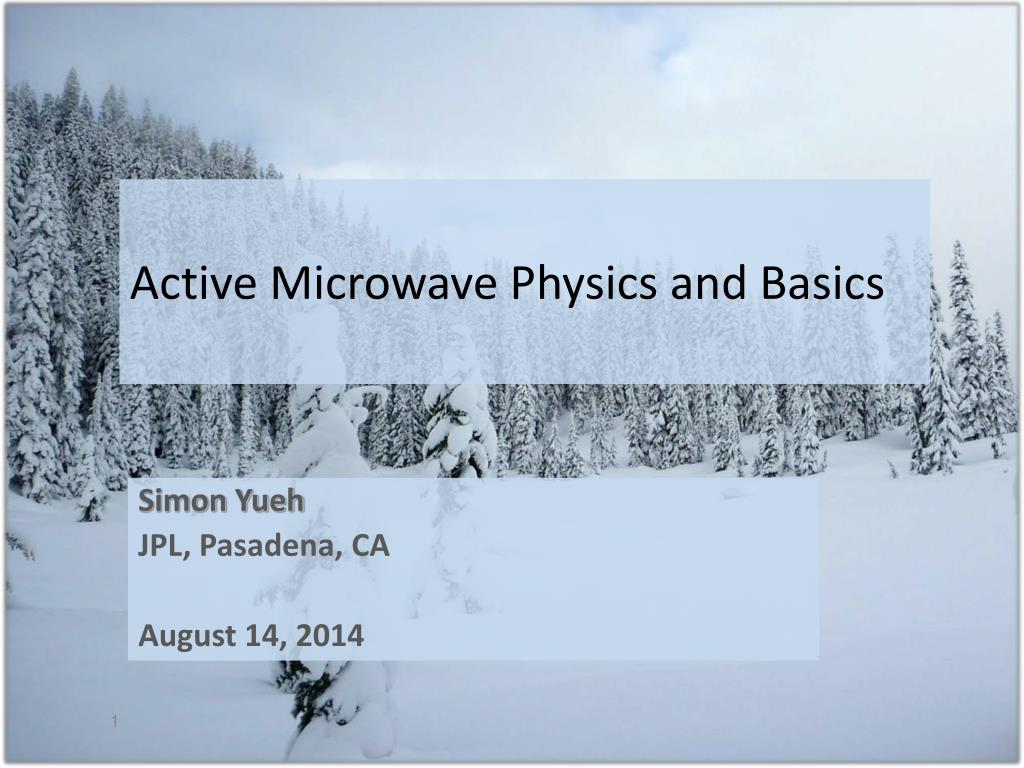 Active Microwave Physics and Basics

Simon Yueh
JPL, Pasadena, CA

August 14, 2014

1